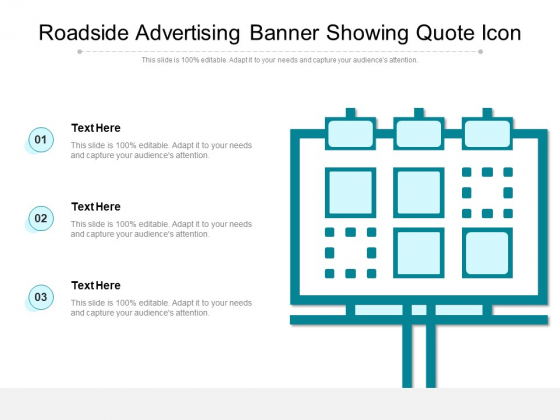 Roadside Advertising Banner Showing Quote Icon

This slide is 100% editable. Adapt it to your needs and capture your audience's attention.

01

Text Here

This slide is 100% editable. Adapt it to your needs and capture your audience's attention.

02

Text Here

This slide is 100% editable. Adapt it to your needs and capture your audience's attention.

03

Text Here

This slide is 100% editable. Adapt it to your needs and capture your audience's attention.